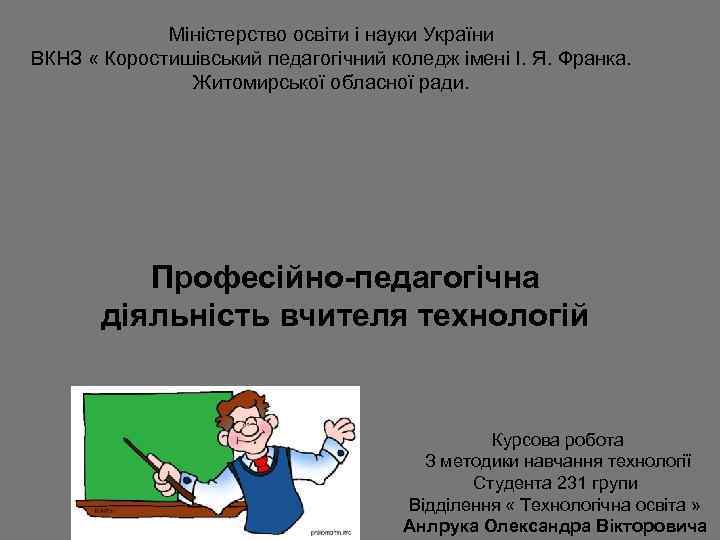 Міністерство освіти і науки України
ВКНЗ « Коростишівський педагогічний коледж імені І. Я. Франка.
Житомирської обласної ради.

Професійно-педагогічна діяльність вчителя технологій

Курсова робота
З методики навчання технології
Студента 231 групи
Відділення « Технологічна освіта »
Анлрука Олександра Вікторовича